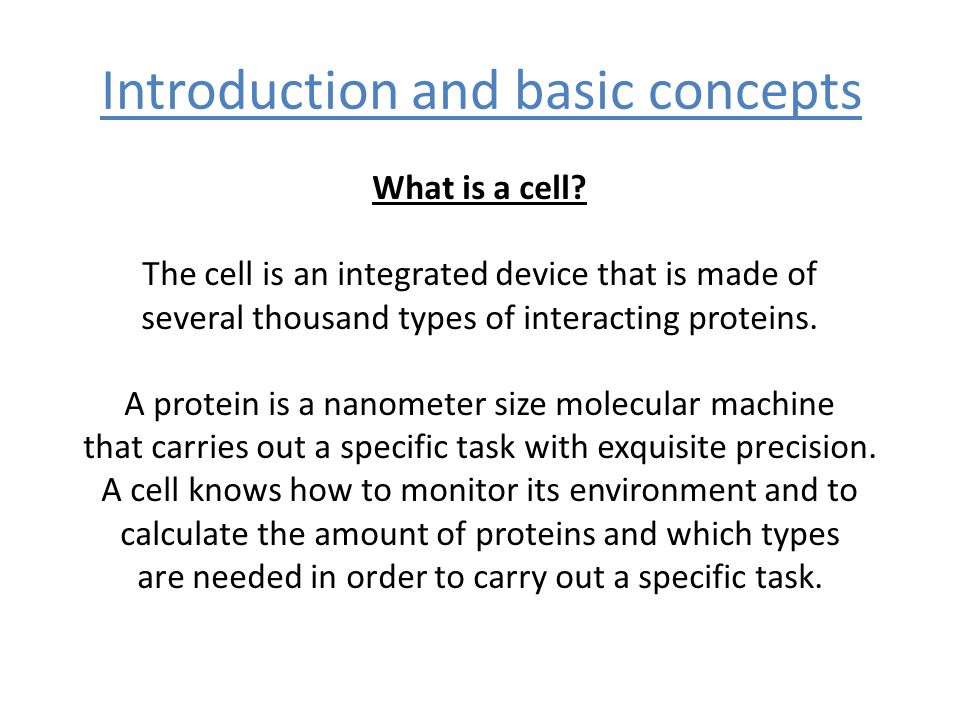 Introduction and basic concepts

What is a cell?

The cell is an integrated device that is made of several thousand types of interacting proteins.

A protein is a nanometer size molecular machine that carries out a specific task with exquisite precision. A cell knows how to monitor its environment and to calculate the amount of proteins and which types are needed in order to carry out a specific task.